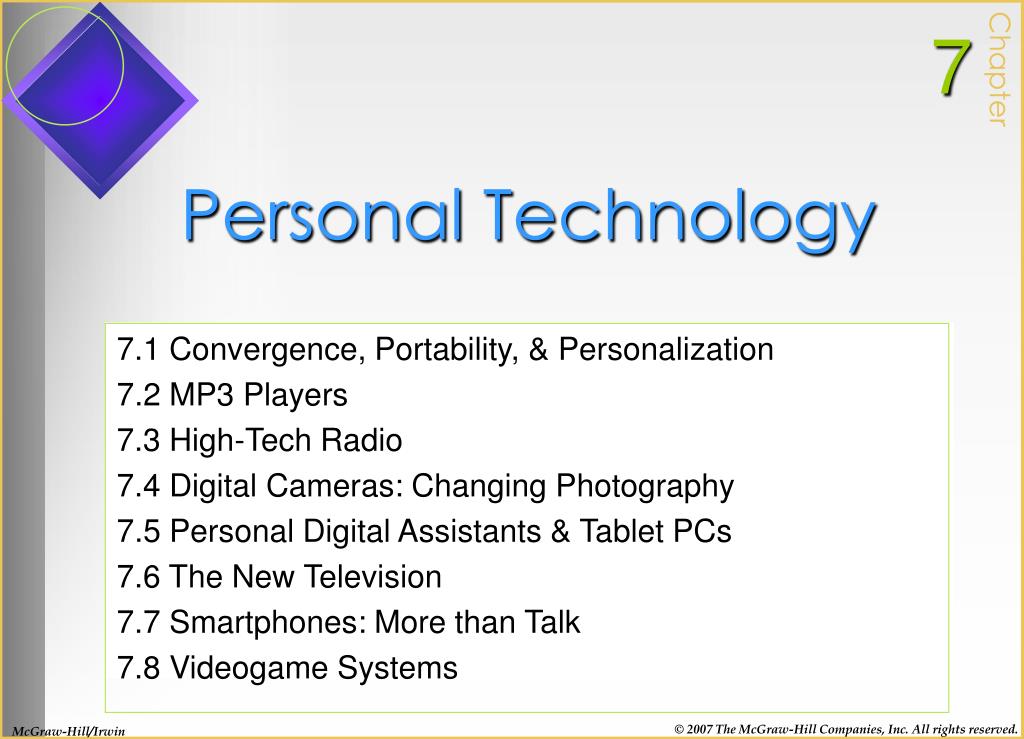 7

Chapter

Personal Technology

7.1 Convergence, Portability, & Personalization
7.2 MP3 Players
7.3 High-Tech Radio
7.4 Digital Cameras: Changing Photography
7.5 Personal Digital Assistants & Tablet PCs
7.6 The New Television
7.7 Smartphones: More than Talk
7.8 Videogame Systems

McGraw-Hill/Irwin

© 2007 The McGraw-Hill Companies, Inc. All rights reserved.